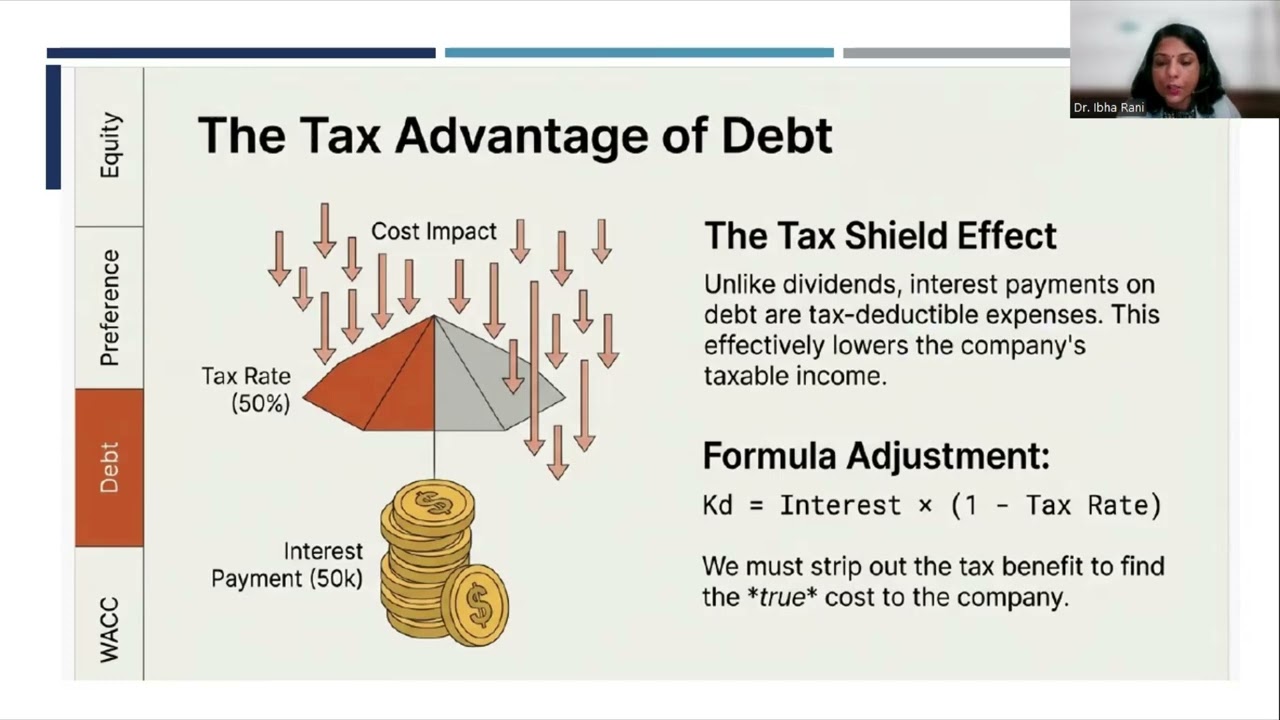 Dr. Ibha Rani

Equity

Preference

Debt

WACC

The Tax Advantage of Debt

Cost Impact

Tax Rate
(50%)

Interest
Payment (50k)

The Tax Shield Effect

Unlike dividends, interest payments on debt are tax-deductible expenses. This effectively lowers the company's taxable income.

Formula Adjustment:

Kd = Interest × (1 - Tax Rate)

We must strip out the tax benefit to find the *true* cost to the company.